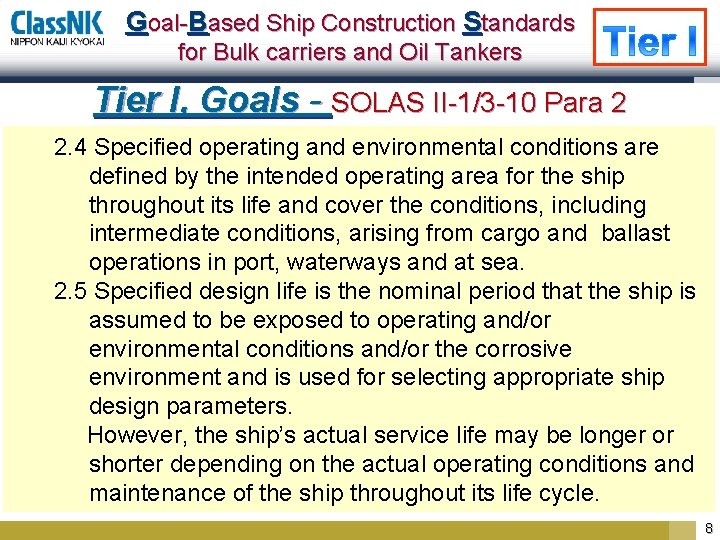 ClassNK
NIPPON KAIJI KYOKAI

Goal-Based Ship Construction Standards for Bulk carriers and Oil Tankers

Tier I

Tier I. Goals - SOLAS II-1/3-10 Para 2

2.4 Specified operating and environmental conditions are defined by the intended operating area for the ship throughout its life and cover the conditions, including intermediate conditions, arising from cargo and ballast operations in port, waterways and at sea.

2.5 Specified design life is the nominal period that the ship is assumed to be exposed to operating and/or environmental conditions and/or the corrosive environment and is used for selecting appropriate ship design parameters.

However, the ship's actual service life may be longer or shorter depending on the actual operating conditions and maintenance of the ship throughout its life cycle.

8